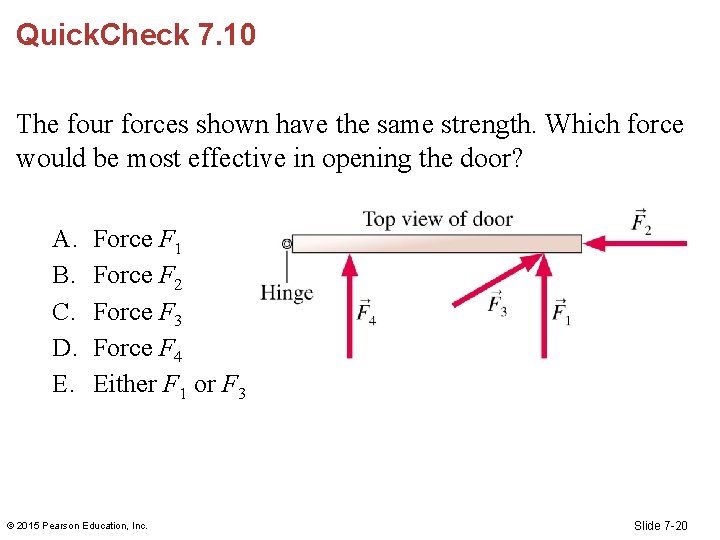 QuickCheck 7.10

The four forces shown have the same strength. Which force would be most effective in opening the door?

A. Force $F_1$
B. Force $F_2$
C. Force $F_3$
D. Force $F_4$
E. Either $F_1$ or $F_3$

Top view of door
$\vec{F}_2$
Hinge
$\vec{F}_4$
$\vec{F}_3$
$\vec{F}_1$

© 2015 Pearson Education, Inc.

Slide 7-20